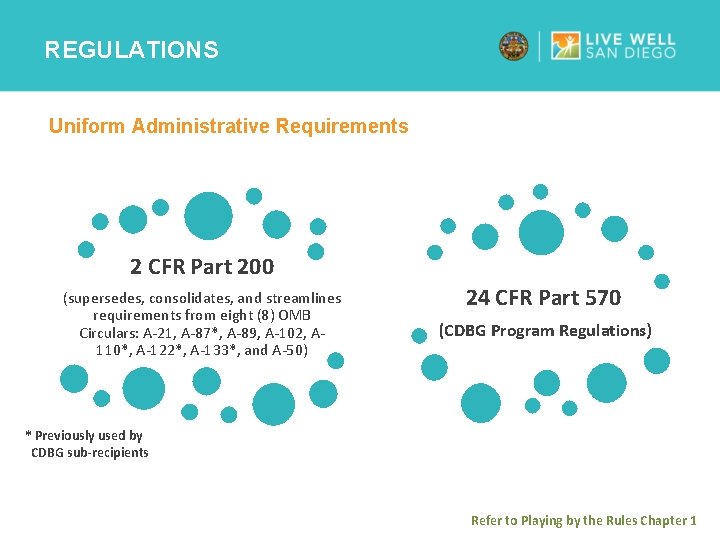 REGULATIONS

LIVE WELL SAN DIEGO

Uniform Administrative Requirements

2 CFR Part 200

(supersedes, consolidates, and streamlines requirements from eight (8) OMB Circulars: A-21, A-87*, A-89, A-102, A-110*, A-122*, A-133*, and A-50)

24 CFR Part 570

(CDBG Program Regulations)

* Previously used by CDBG sub-recipients

Refer to Playing by the Rules Chapter 1